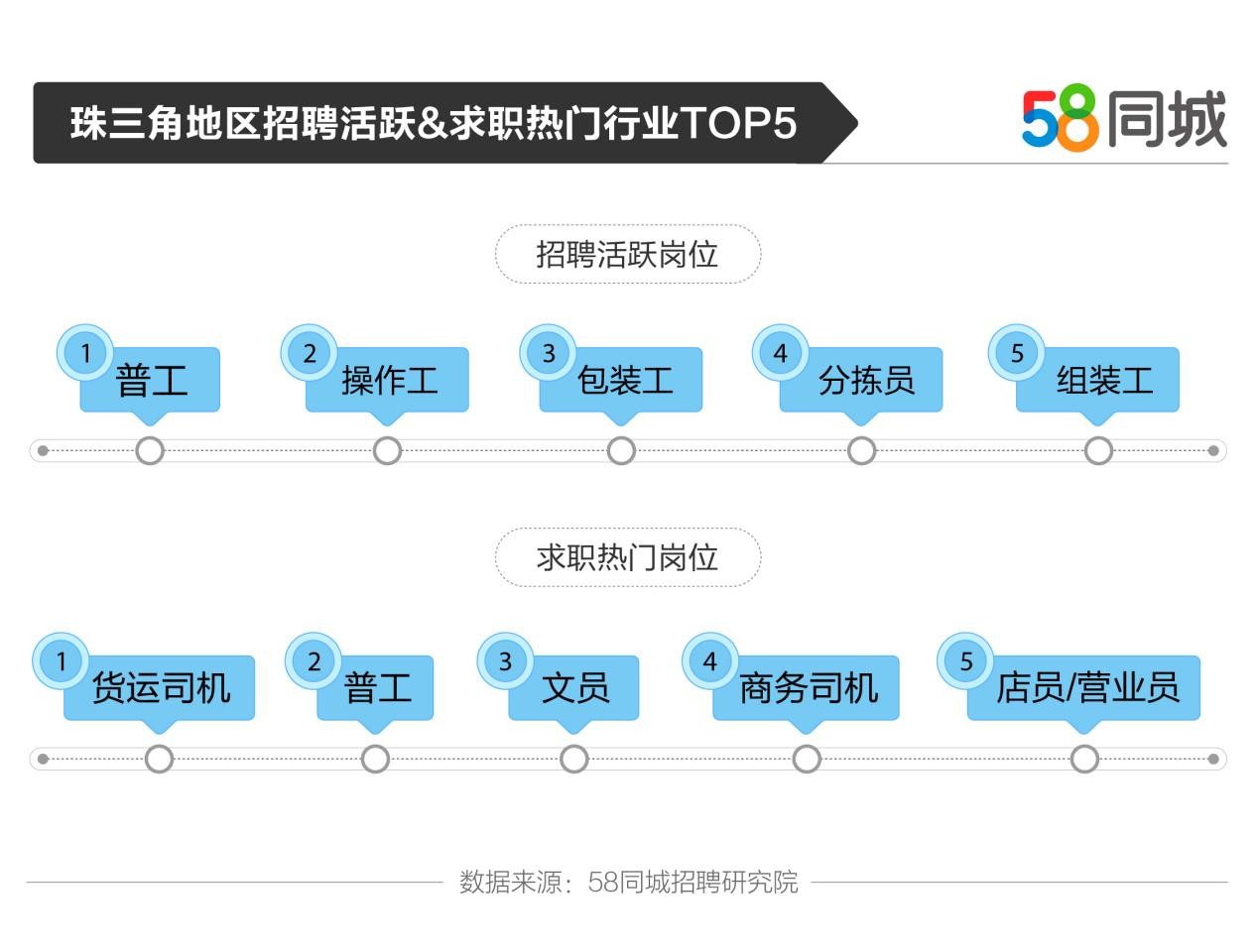 珠三角地区招聘活跃&求职热门行业TOP5

58同城

招聘活跃岗位

1 普工

2 操作工

3 包装工

4 分拣员

5 组装工

求职热门岗位

1 货运司机

2 普工

3 文员

4 商务司机

5 店员/营业员

数据来源：58同城招聘研究院